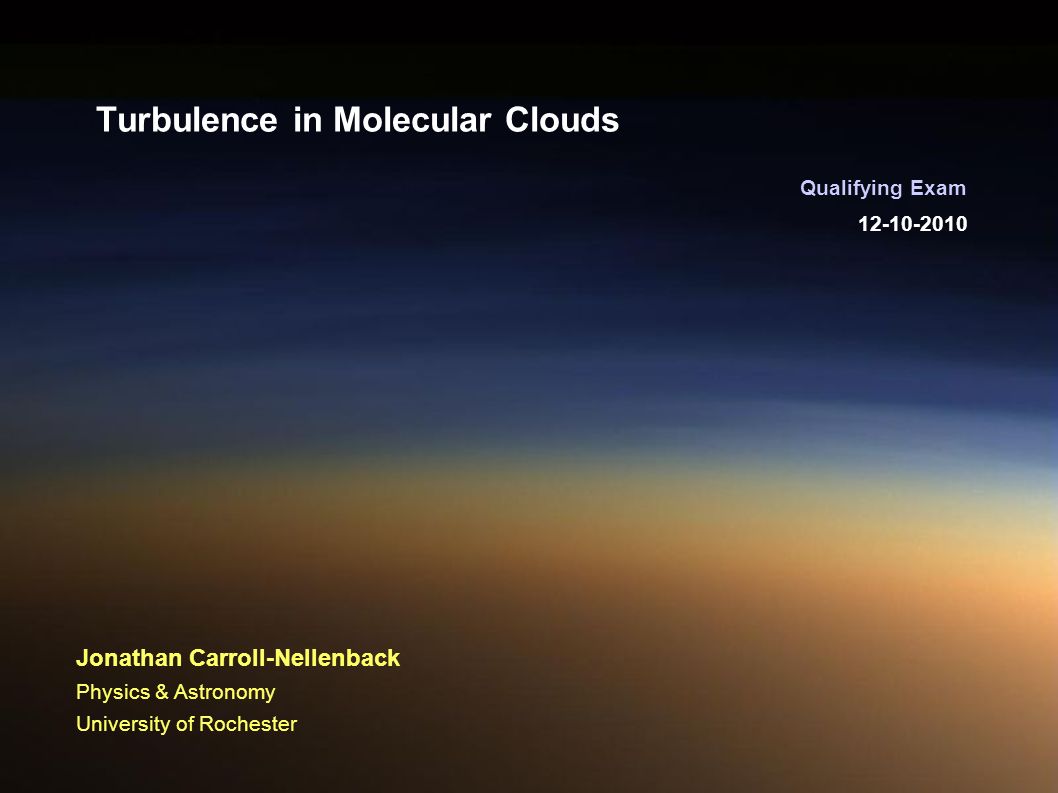 Turbulence in Molecular Clouds

Qualifying Exam

12-10-2010

Jonathan Carroll-Nellenback

Physics & Astronomy

University of Rochester